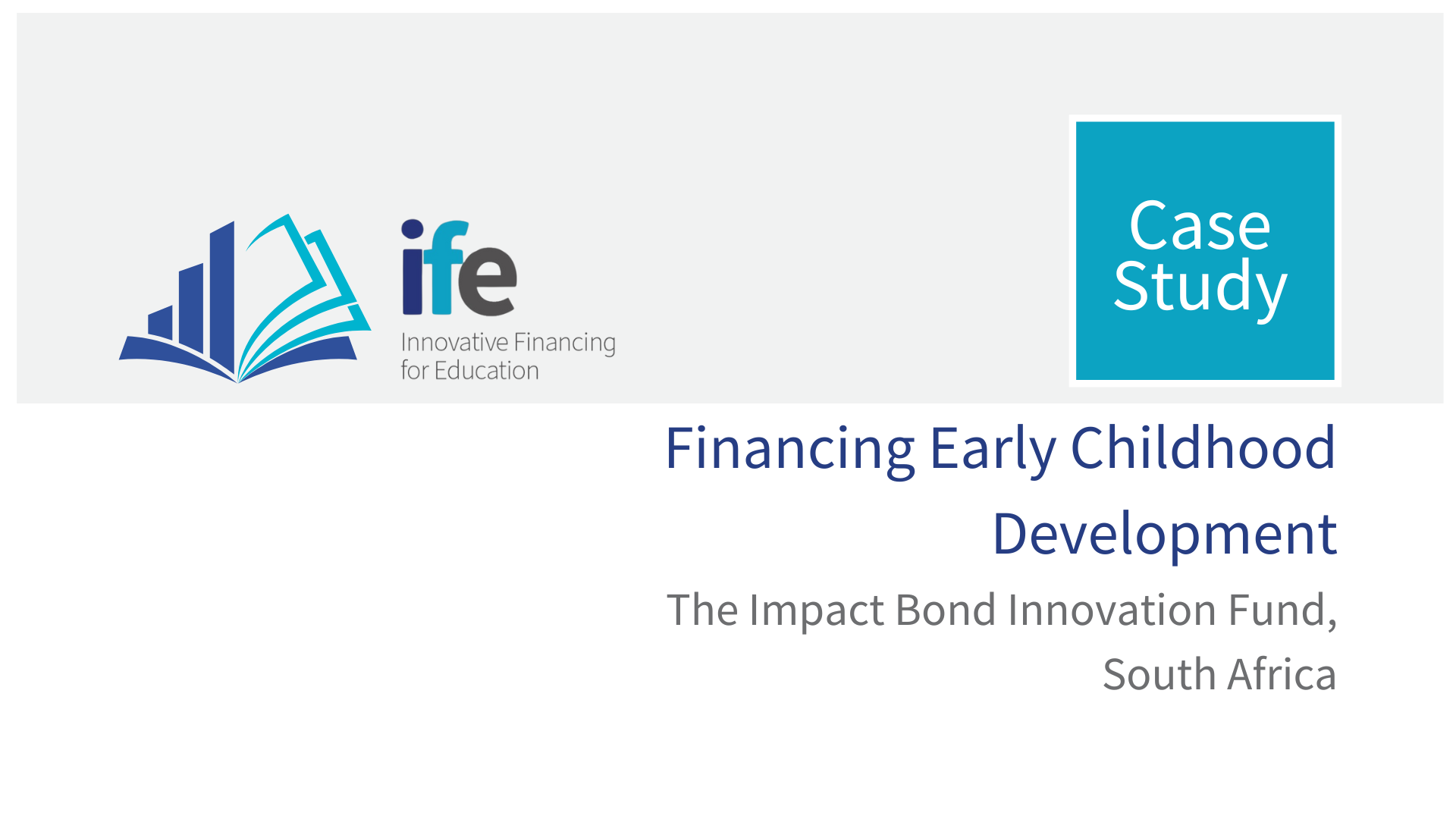 ife
Innovative Financing for Education

Case Study

Financing Early Childhood Development

The Impact Bond Innovation Fund, South Africa